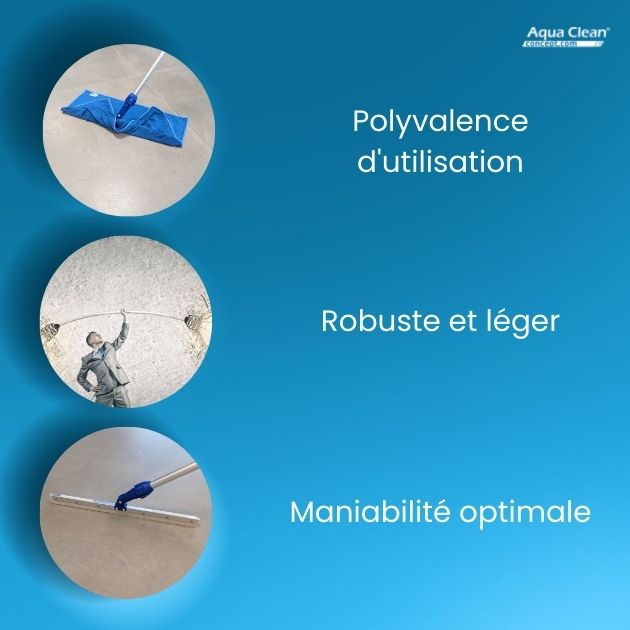 Aqua Clean®
concept.com

Polyvalence d'utilisation

Robuste et léger

Maniabilité optimale